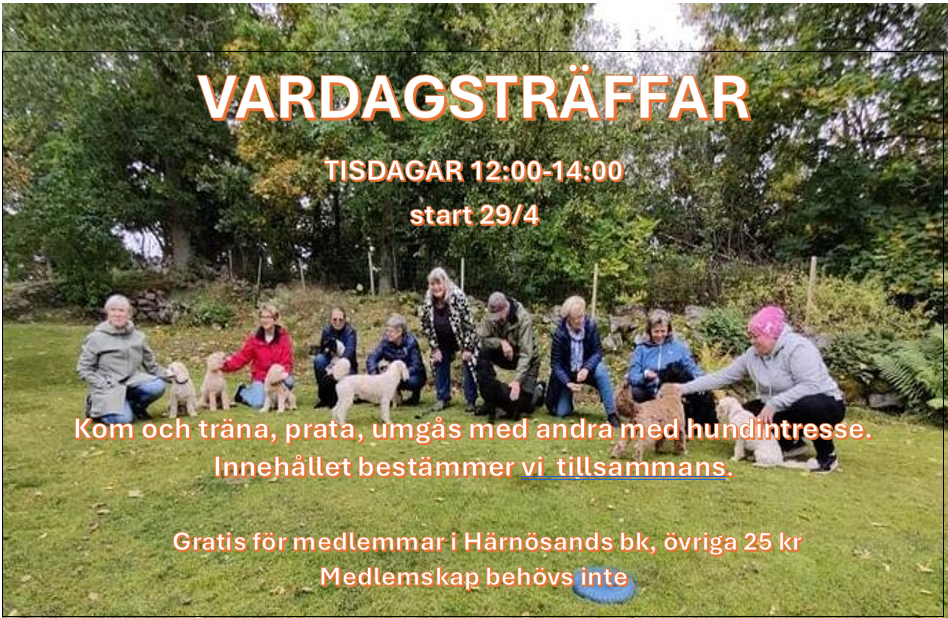 VARDAGSTRÄFFAR

TISDAGAR 12:00-14:00

start 29/4

Kom och träna, prata, umgås med andra med hundintresse. Innehållet bestämmer vi tillsammans.

Gratis för medlemmar i Härnösands bk, övriga 25 kr

Medlemskap behövs inte